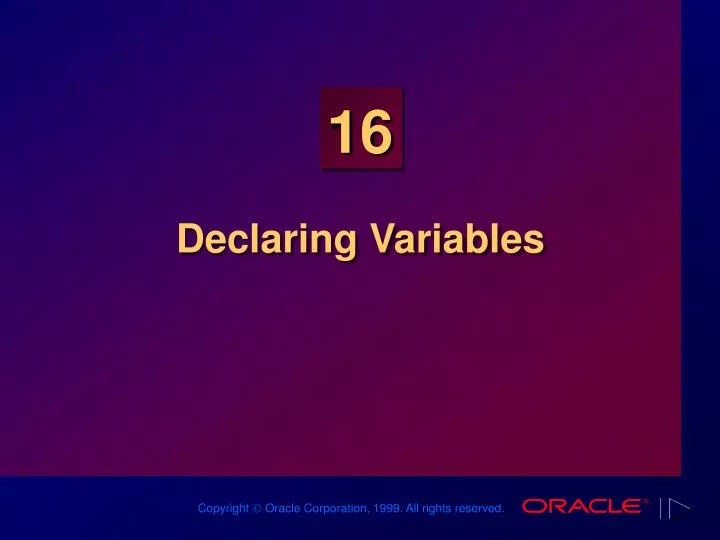 16

Declaring Variables

Copyright © Oracle Corporation, 1999. All rights reserved.

ORACLE®